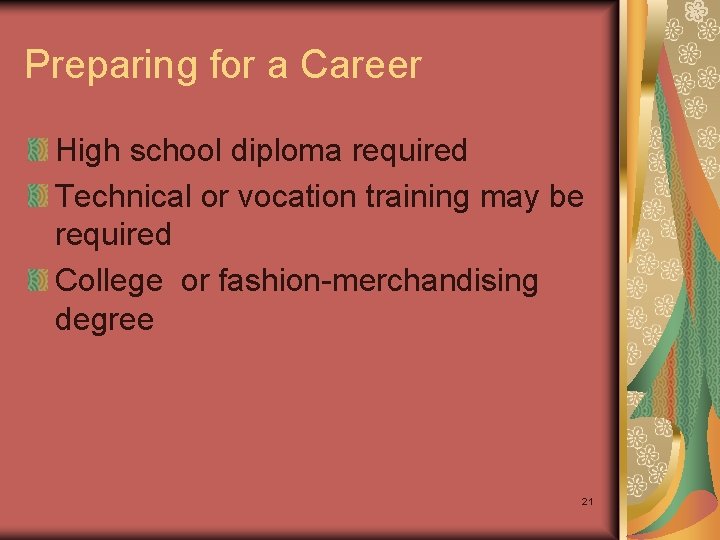 Preparing for a Career

High school diploma required

Technical or vocation training may be required

College  or fashion-merchandising degree

21